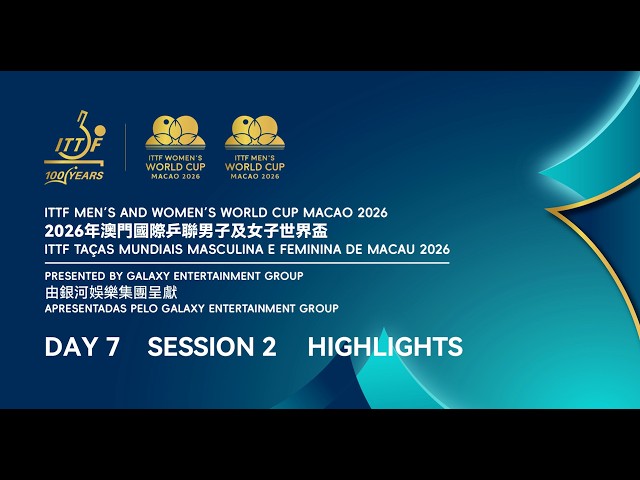 ITTF
100 YEARS

ITTF WOMEN'S
WORLD CUP
MACAO 2026

ITTF MEN'S
WORLD CUP
MACAO 2026

ITTF MEN'S AND WOMEN'S WORLD CUP MACAO 2026
2026年澳門國際乒聯男子及女子世界盃
ITTF TAÇAS MUNDIAIS MASCULINA E FEMININA DE MACAU 2026

PRESENTED BY GALAXY ENTERTAINMENT GROUP
由銀河娛樂集團呈獻
APRESENTADAS PELO GALAXY ENTERTAINMENT GROUP

DAY 7 SESSION 2 HIGHLIGHTS